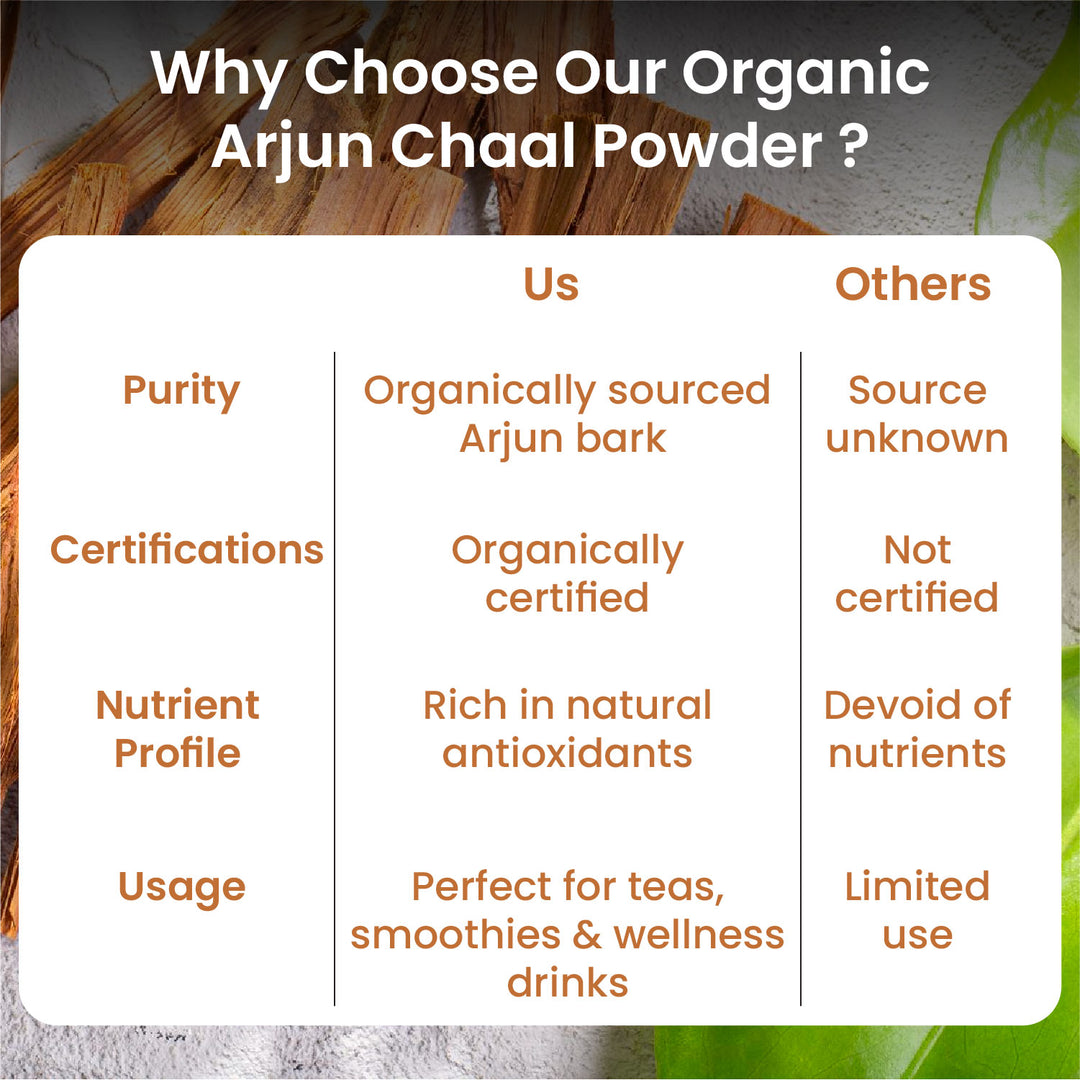 Why Choose Our Organic Arjun Chaal Powder ?

| | Us | Others |
|---|---|---|
| Purity | Organically sourced Arjun bark | Source unknown |
| Certifications | Organically certified | Not certified |
| Nutrient Profile | Rich in natural antioxidants | Devoid of nutrients |
| Usage | Perfect for teas, smoothies & wellness drinks | Limited use |